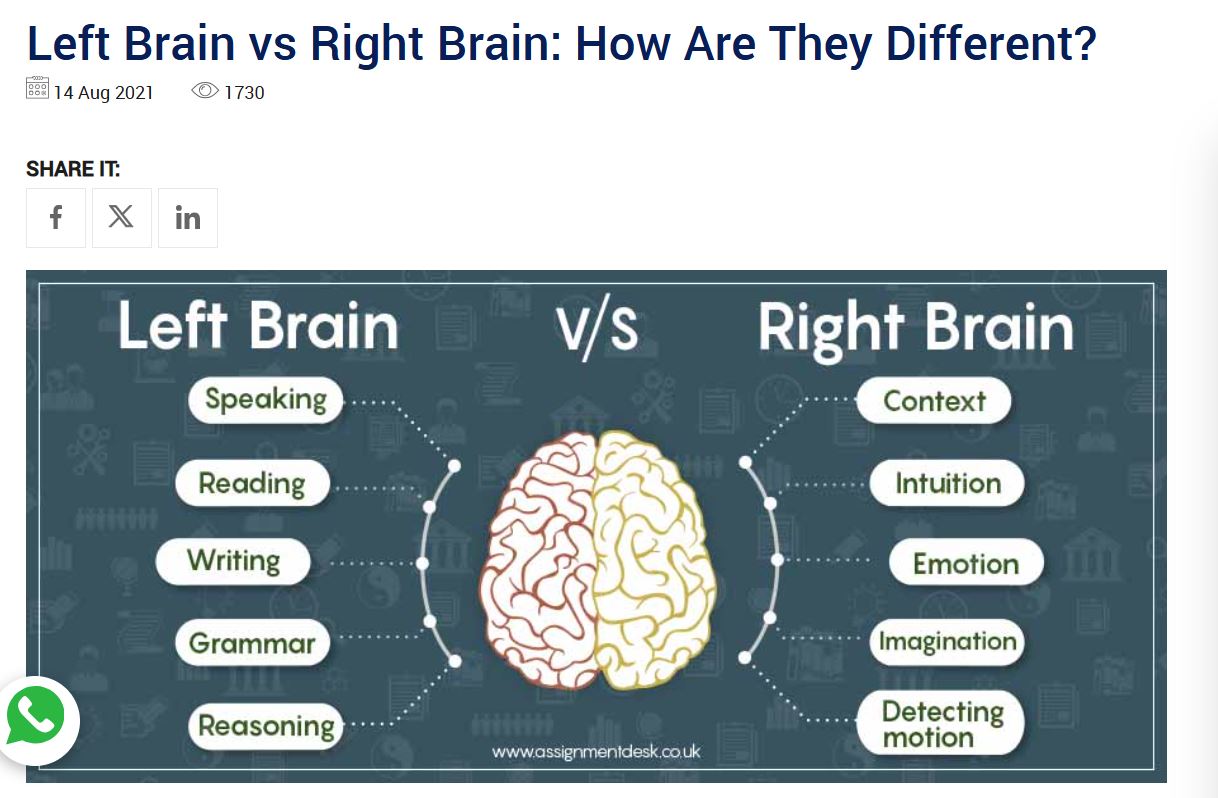 Left Brain vs Right Brain: How Are They Different?

14 Aug 2021 1730

SHARE IT:

Left Brain V/S Right Brain

Speaking
Reading
Writing
Grammar
Reasoning

Context
Intuition
Emotion
Imagination
Detecting motion

www.assignmentdesk.co.uk